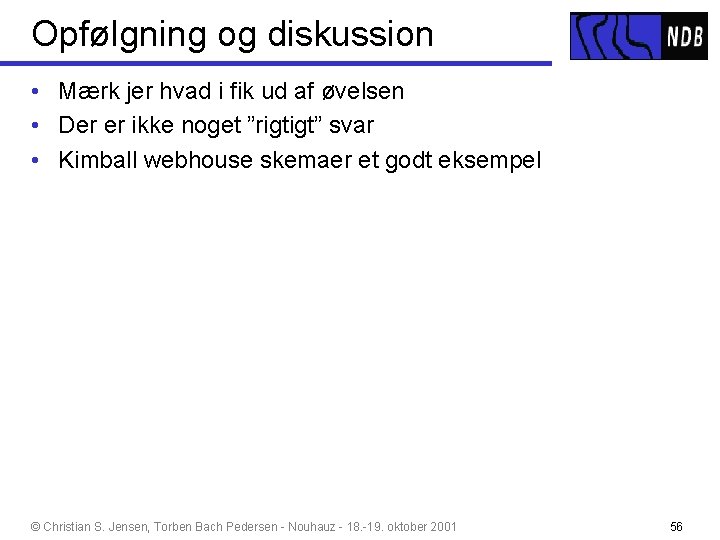 Opfølgning og diskussion

NDB

• Mærk jer hvad i fik ud af øvelsen
• Der er ikke noget ”rigtigt” svar
• Kimball webhouse skemaer et godt eksempel

© Christian S. Jensen, Torben Bach Pedersen - Nouhauz - 18.-19. oktober 2001

56